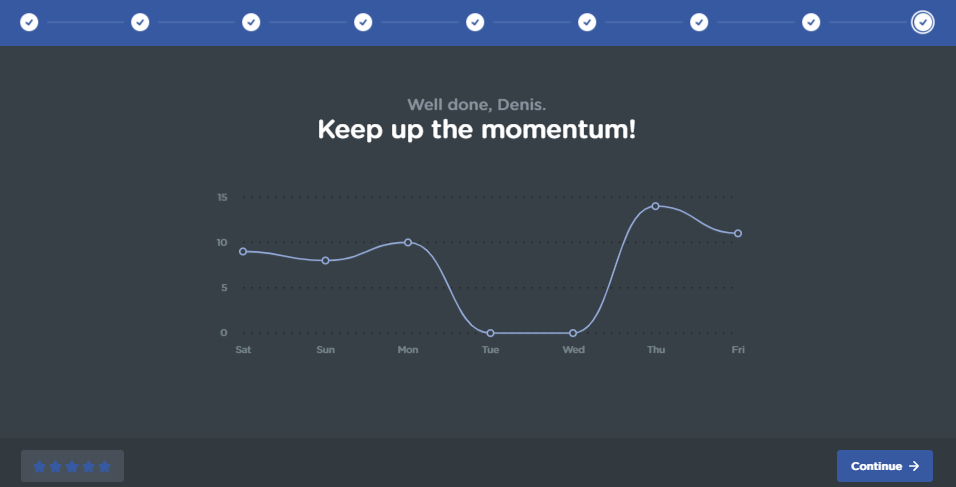 Well done, Denis.
Keep up the momentum!

15
10
5
0
Sat
Sun
Mon
Tue
Wed
Thu
Fri

Continue